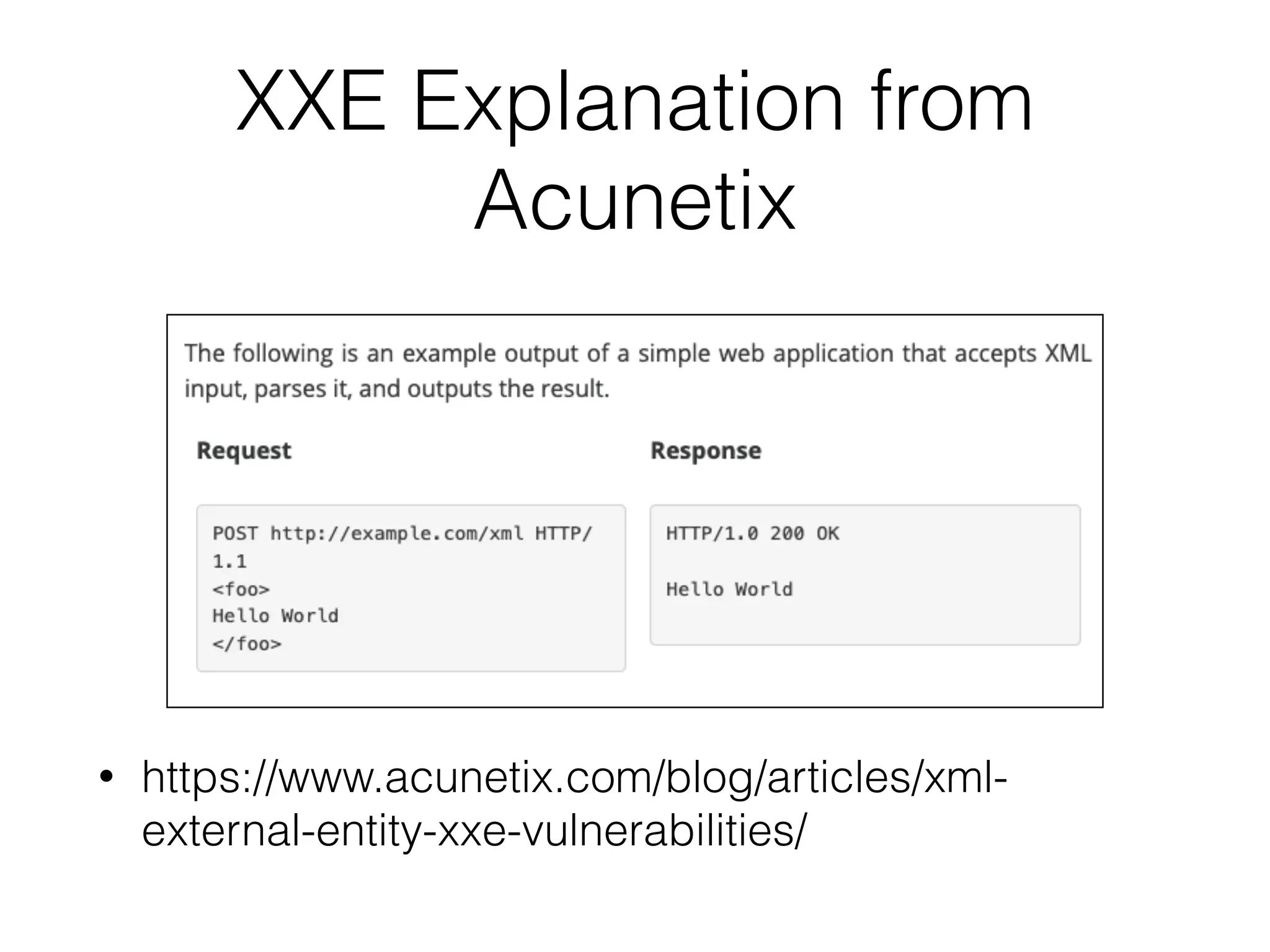 XXE Explanation from Acunetix

The following is an example output of a simple web application that accepts XML input, parses it, and outputs the result.

Request

POST http://example.com/xml HTTP/1.1
<foo>
Hello World
</foo>

Response

HTTP/1.0 200 OK

Hello World

• https://www.acunetix.com/blog/articles/xml-external-entity-xxe-vulnerabilities/